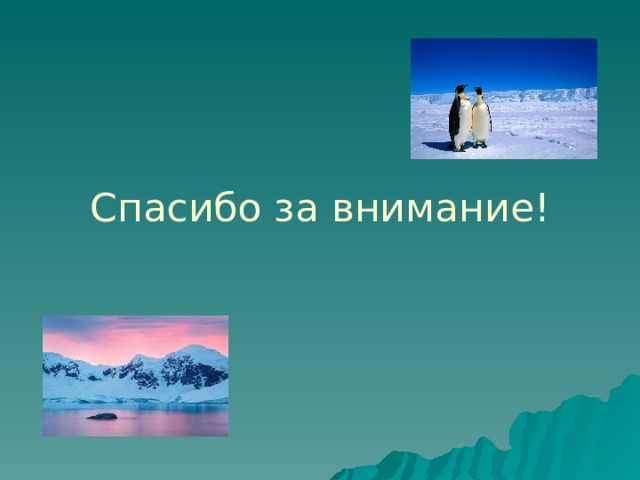 Спасибо за внимание!